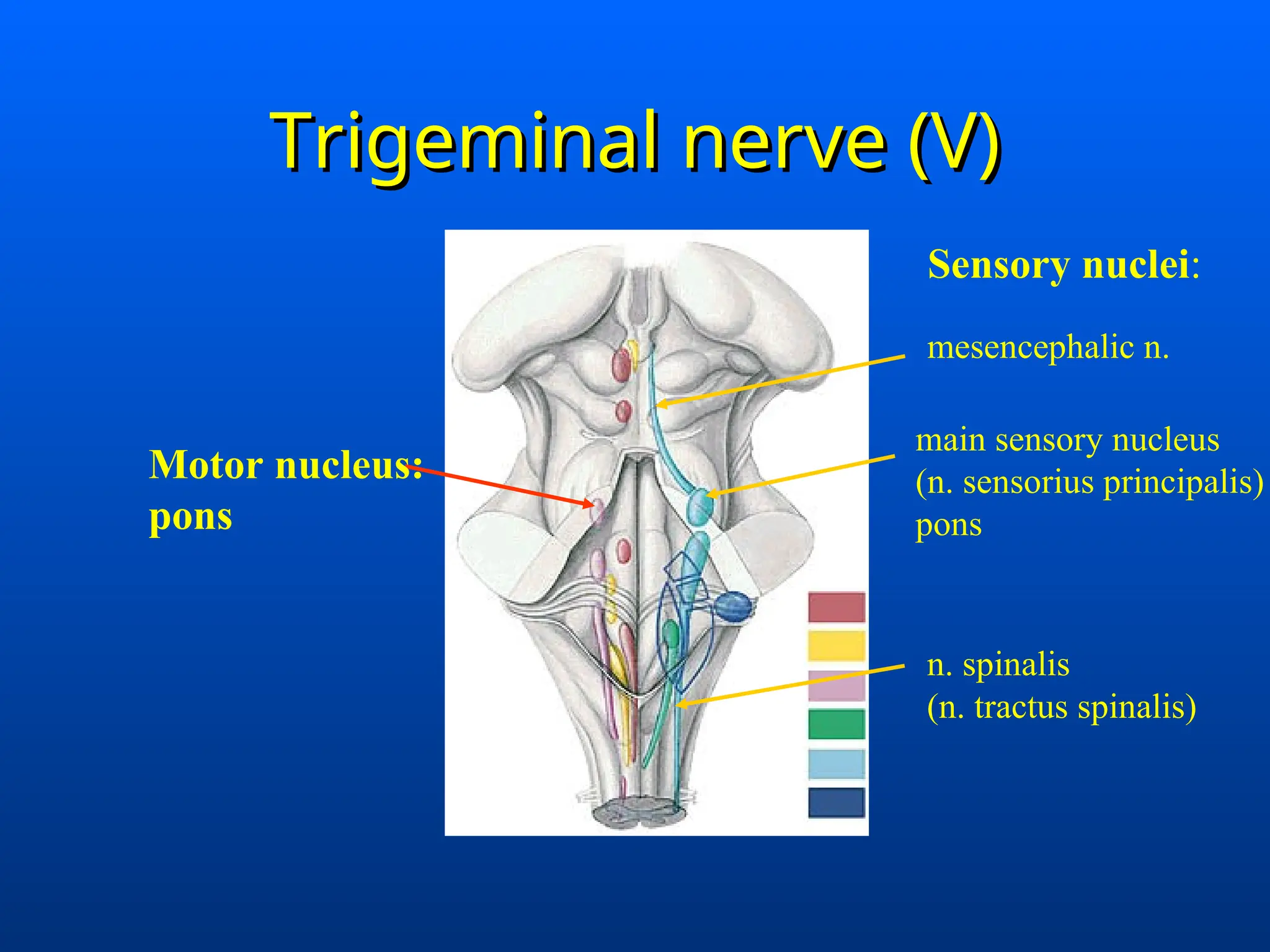 Trigeminal nerve (V)

Motor nucleus:
pons

Sensory nuclei:

mesencephalic n.

main sensory nucleus
(n. sensorius principalis)
pons

n. spinalis
(n. tractus spinalis)